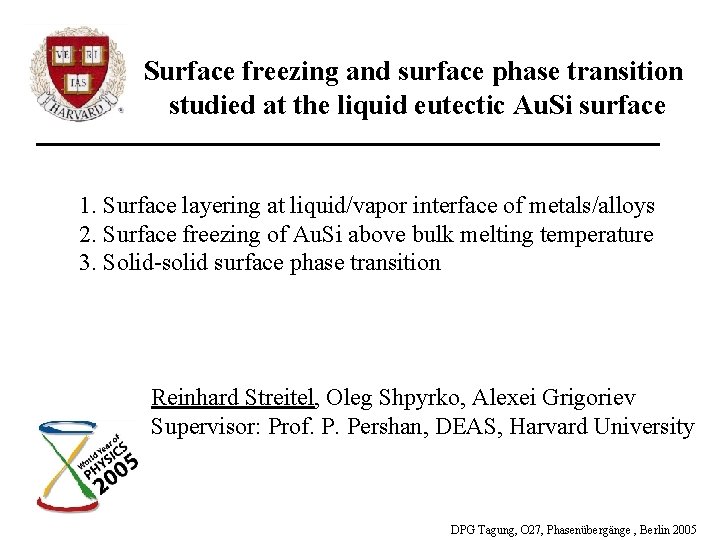 VE RI TAS

HARVARD

Surface freezing and surface phase transition studied at the liquid eutectic AuSi surface

1. Surface layering at liquid/vapor interface of metals/alloys
2. Surface freezing of AuSi above bulk melting temperature
3. Solid-solid surface phase transition

Reinhard Streitel, Oleg Shpyrko, Alexei Grigoriev
Supervisor: Prof. P. Pershan, DEAS, Harvard University

World Year of PHYSICS 2005

DPG Tagung, O27, Phasenübergänge , Berlin 2005